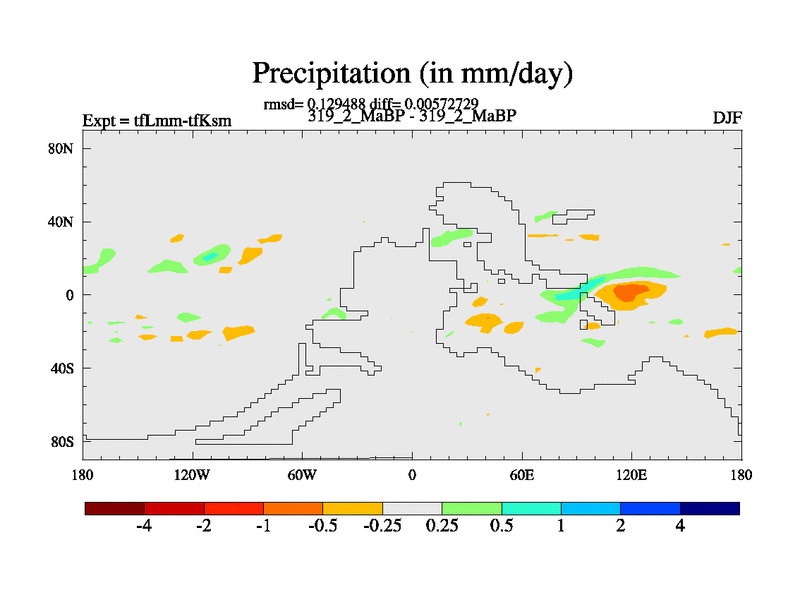 Precipitation (in mm/day)

rmsd= 0.129488 diff= 0.00572729

Expt = tfLmm-tfKsm

319_2_MaBP - 319_2_MaBP

DJF

80N
40N
0
40S
80S

180 120W 60W 0 60E 120E 180

-4 -2 -1 -0.5 -0.25 0.25 0.5 1 2 4